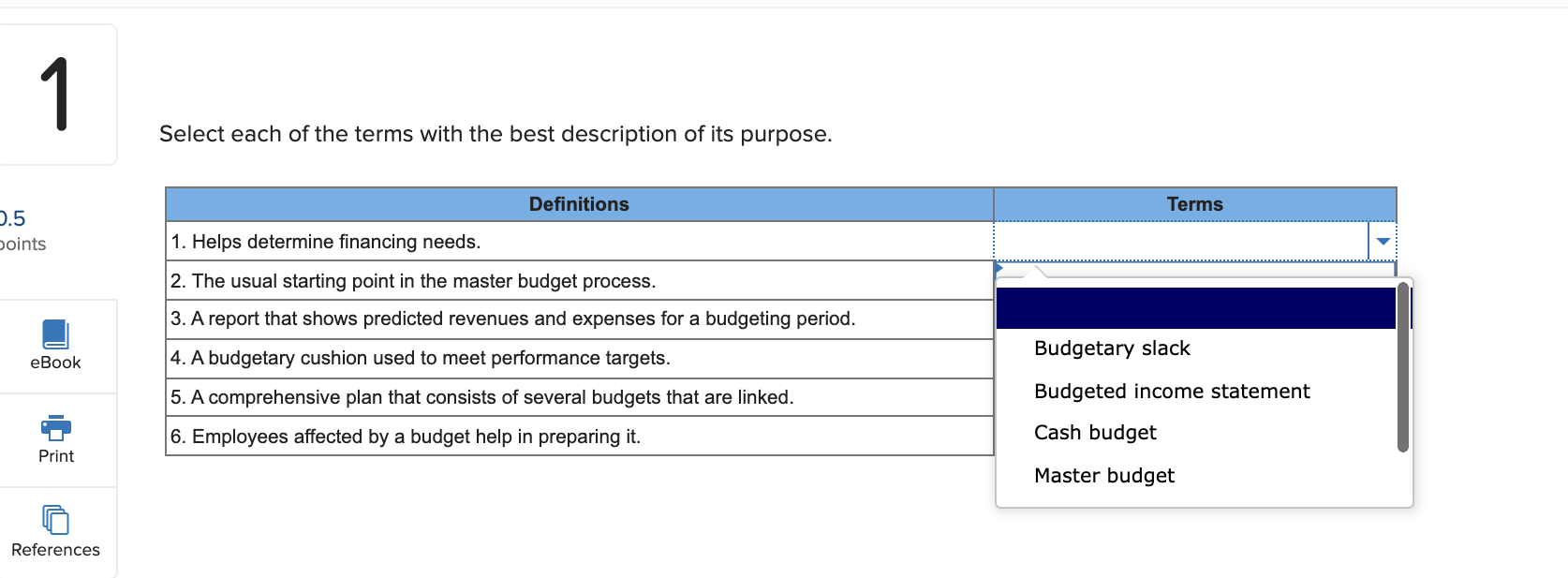 1

0.5
points

eBook

Print

References

Select each of the terms with the best description of its purpose.

| Definitions | Terms |
|---|---|
| 1. Helps determine financing needs. | |
| 2. The usual starting point in the master budget process. | |
| 3. A report that shows predicted revenues and expenses for a budgeting period. | |
| 4. A budgetary cushion used to meet performance targets. | |
| 5. A comprehensive plan that consists of several budgets that are linked. | |
| 6. Employees affected by a budget help in preparing it. | |

Budgetary slack
Budgeted income statement
Cash budget
Master budget